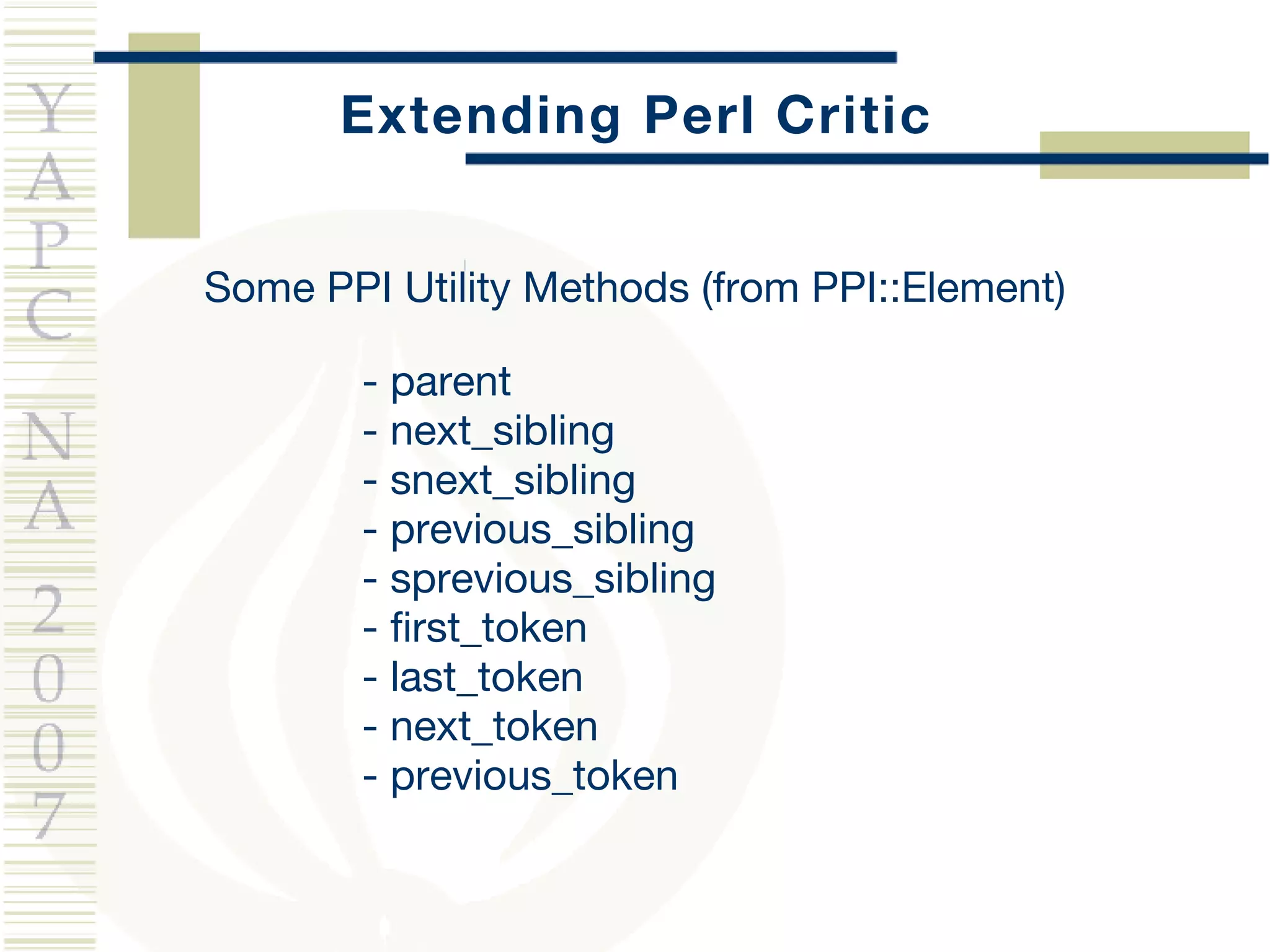 YAPC NA 2007

Extending Perl Critic

Some PPI Utility Methods (from PPI::Element)

- parent
- next_sibling
- snext_sibling
- previous_sibling
- sprevious_sibling
- first_token
- last_token
- next_token
- previous_token